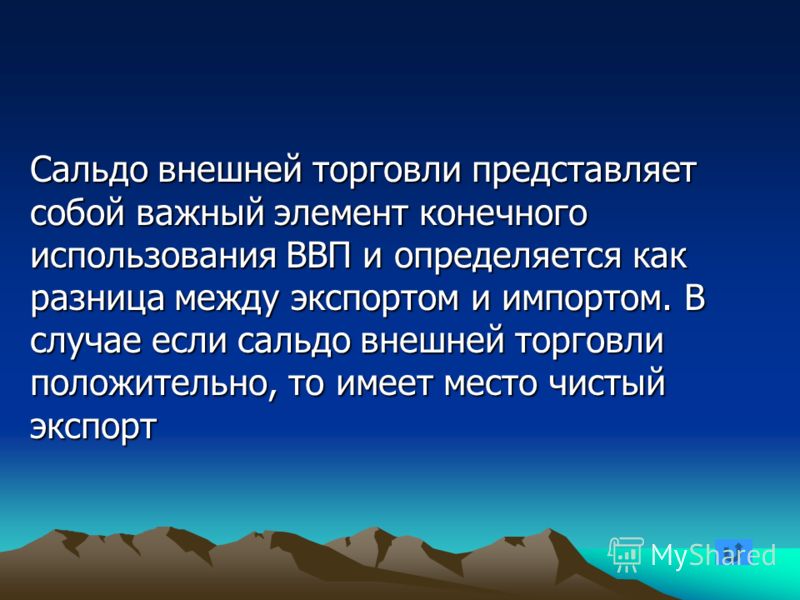 Сальдо внешней торговли представляет собой важный элемент конечного использования ВВП и определяется как разница между экспортом и импортом. В случае если сальдо внешней торговли положительно, то имеет место чистый экспорт

MyShared